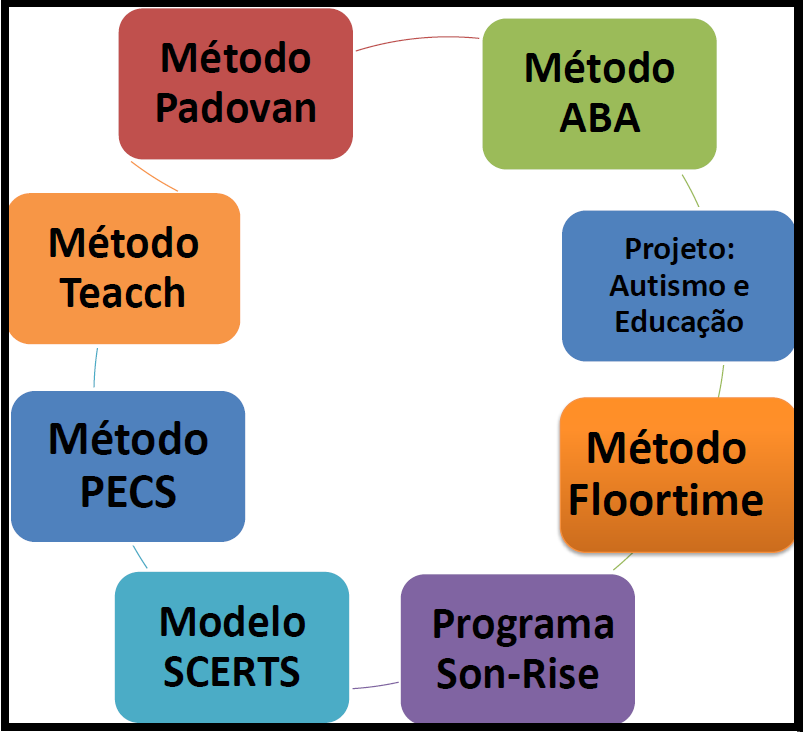 Método Padovan

Método ABA

Projeto: Autismo e Educação

Método Floortime

Programa Son-Rise

Modelo SCERTS

Método PECS

Método Teacch